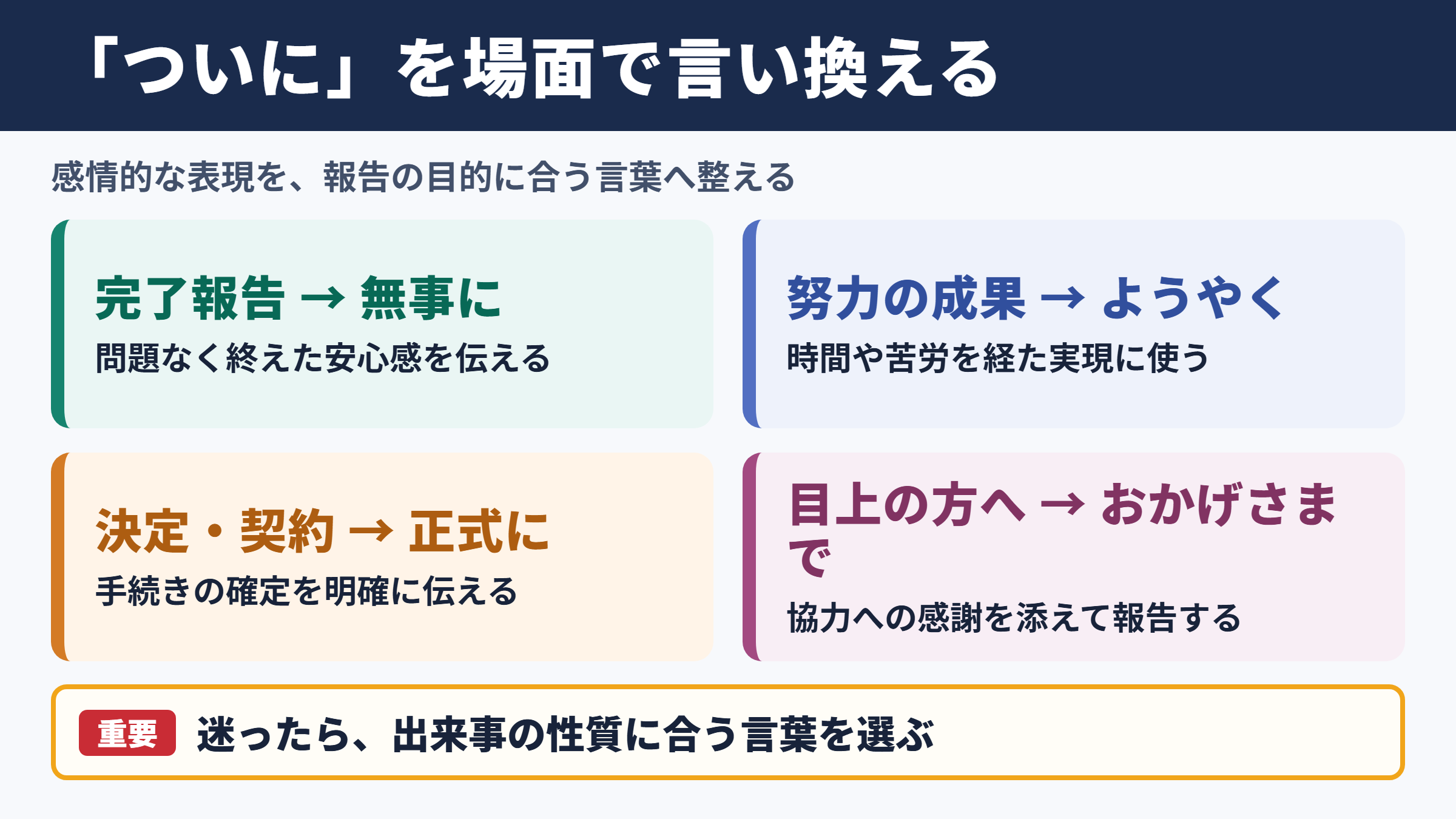 「ついに」を場面で言い換える

感情的な表現を、報告の目的に合う言葉へ整える

完了報告 → 無事に
問題なく終えた安心感を伝える

努力の成果 → ようやく
時間や苦労を経た実現に使う

決定・契約 → 正式に
手続きの確定を明確に伝える

目上の方へ → おかげさまで
協力への感謝を添えて報告する

重要 迷ったら、出来事の性質に合う言葉を選ぶ